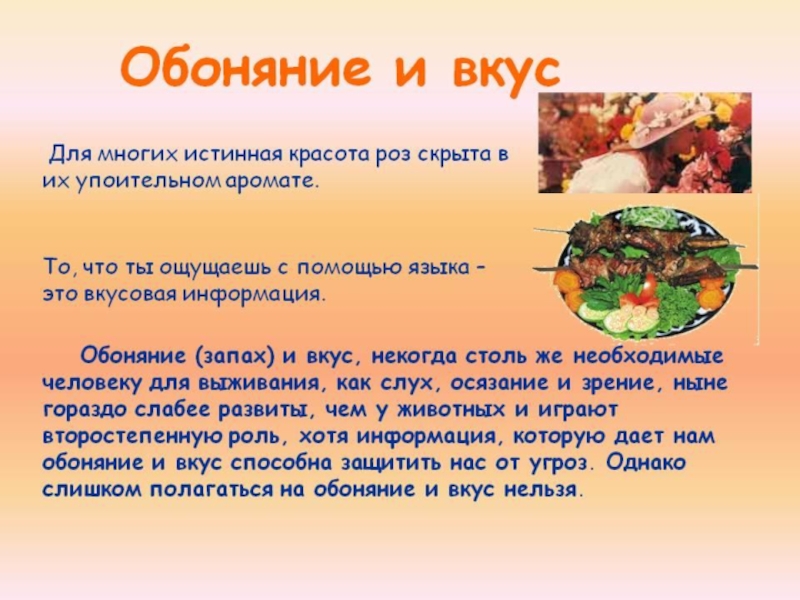 Обоняние и вкус

Для многих истинная красота роз скрыта в их упоительном аромате.

То, что ты ощущаешь с помощью языка – это вкусовая информация.

Обоняние (запах) и вкус, некогда столь же необходимые человеку для выживания, как слух, осязание и зрение, ныне гораздо слабее развиты, чем у животных и играют второстепенную роль, хотя информация, которую дает нам обоняние и вкус способна защитить нас от угроз. Однако слишком полагаться на обоняние и вкус нельзя.